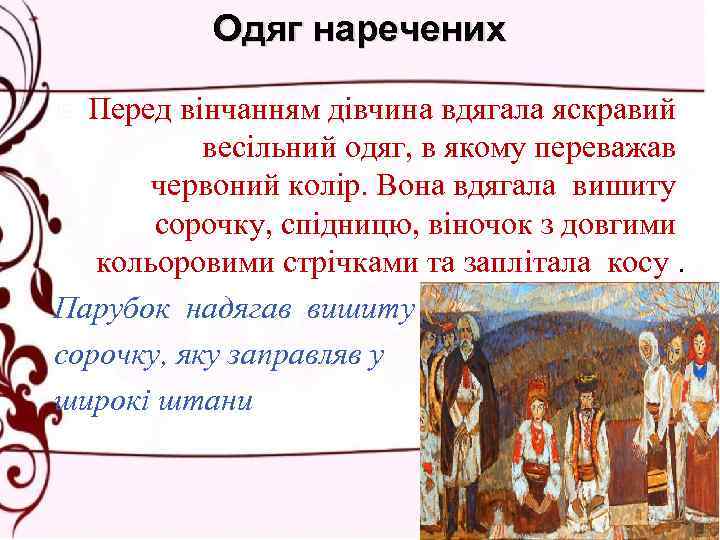 Одяг наречених

Перед вінчанням дівчина вдягала яскравий весільний одяг, в якому переважав червоний колір. Вона вдягала вишиту сорочку, спідницю, віночок з довгими кольоровими стрічками та заплітала косу .

Парубок надягав вишиту сорочку, яку заправляв у широкі штани